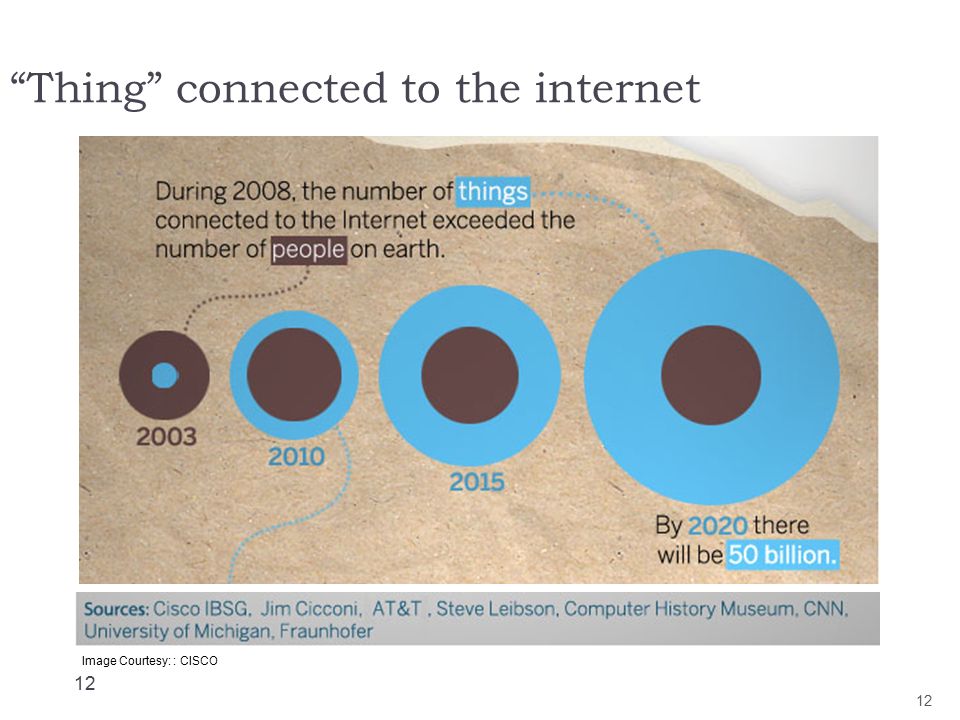 “Thing” connected to the internet

During 2008, the number of things connected to the Internet exceeded the number of people on earth.

2003

2010

2015

By 2020 there will be 50 billion.

Sources: Cisco IBSG, Jim Cicconi, AT&T , Steve Leibson, Computer History Museum, CNN, University of Michigan, Fraunhofer

Image Courtesy: : CISCO

12

12